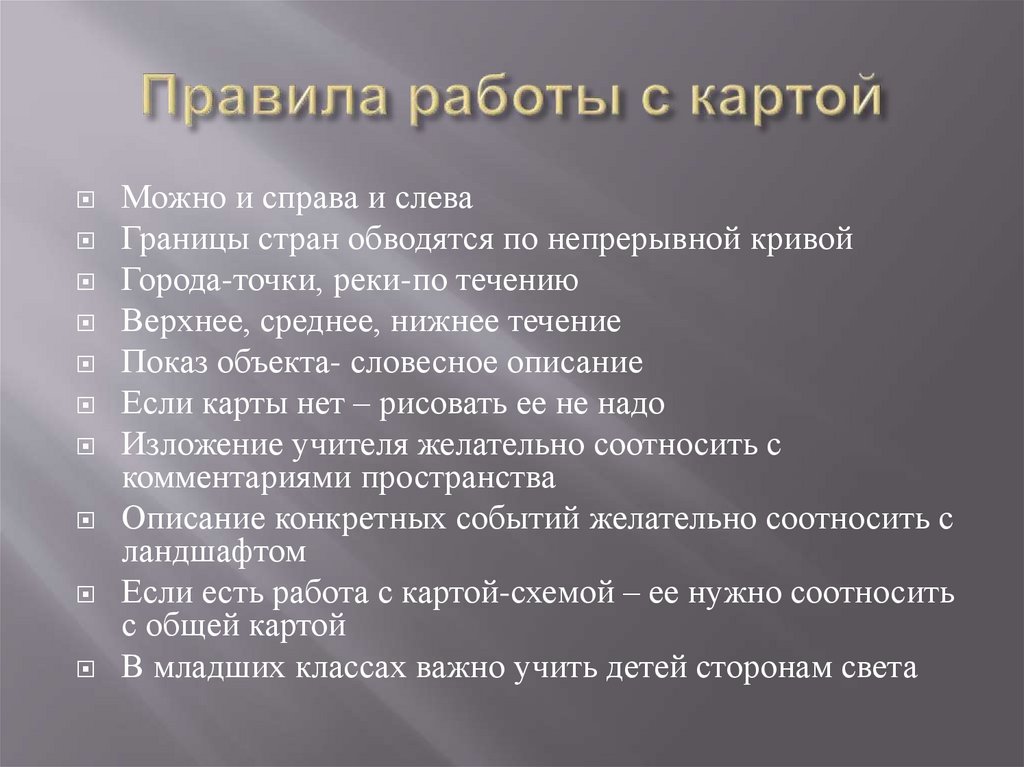 Правила работы с картой

Можно и справа и слева
Границы стран обводятся по непрерывной кривой
Города-точки, реки-по течению
Верхнее, среднее, нижнее течение
Показ объекта- словесное описание
Если карты нет – рисовать ее не надо
Изложение учителя желательно соотносить с комментариями пространства
Описание конкретных событий желательно соотносить с ландшафтом
Если есть работа с картой-схемой – ее нужно соотносить с общей картой
В младших классах важно учить детей сторонам света